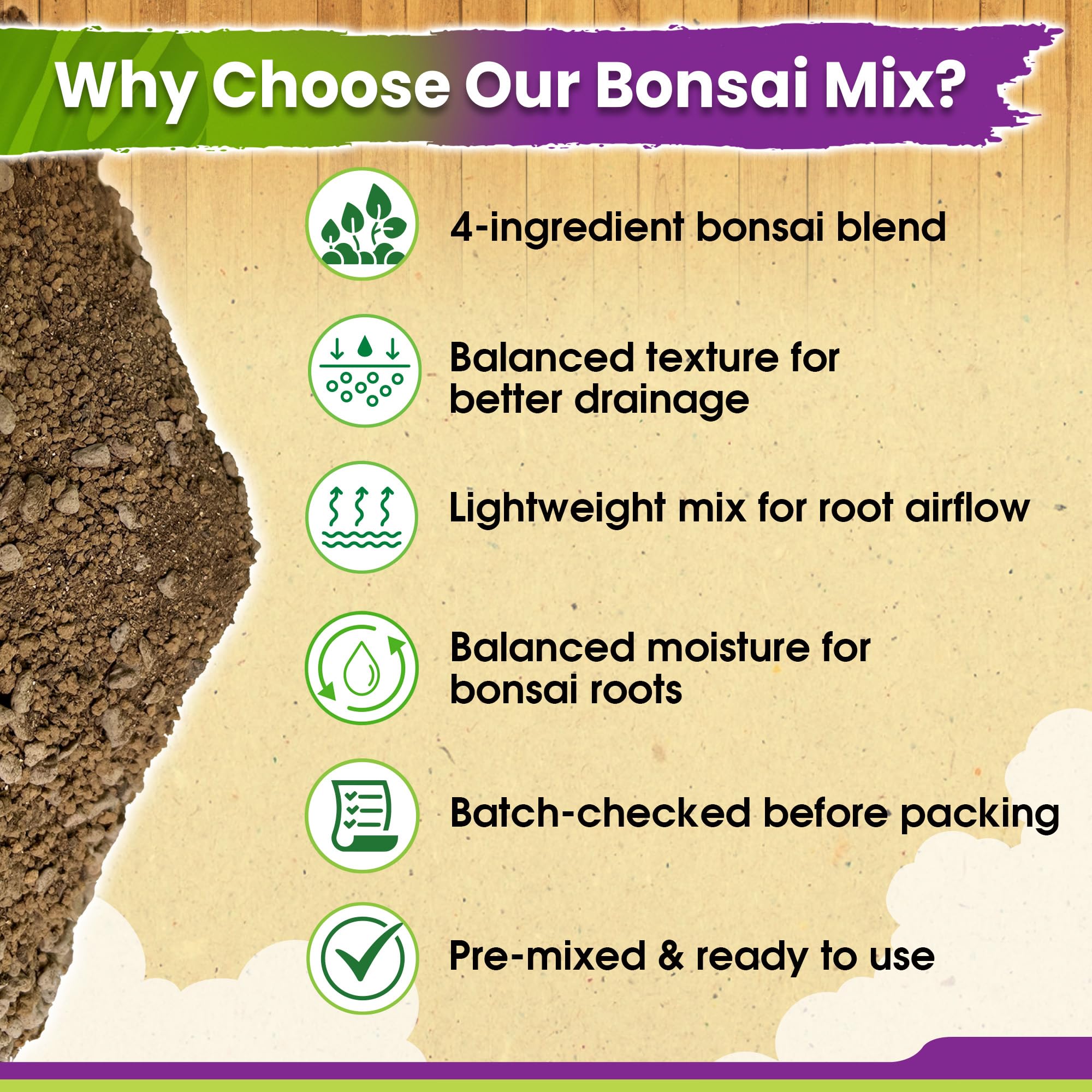 Why Choose Our Bonsai Mix?

4-ingredient bonsai blend

Balanced texture for better drainage

Lightweight mix for root airflow

Balanced moisture for bonsai roots

Batch-checked before packing

Pre-mixed & ready to use